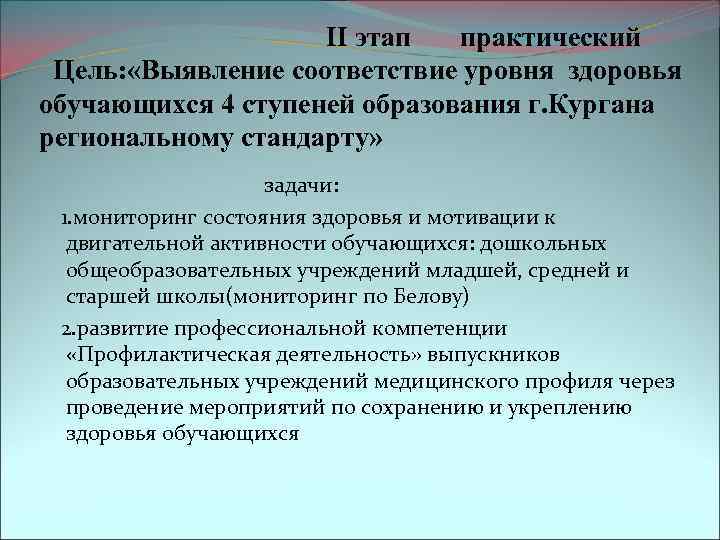 II этап практический

Цель:«Выявление соответствие уровня здоровья обучающихся 4 ступеней образования г.Кургана региональному стандарту»

задачи:

1.мониторинг состояния здоровья и мотивации к двигательной активности обучающихся: дошкольных общеобразовательных учреждений младшей, средней и старшей школы(мониторинг по Белову)

2.развитие профессиональной компетенции «Профилактическая деятельность» выпускников образовательных учреждений медицинского профиля через проведение мероприятий по сохранению и укреплению здоровья обучающихся